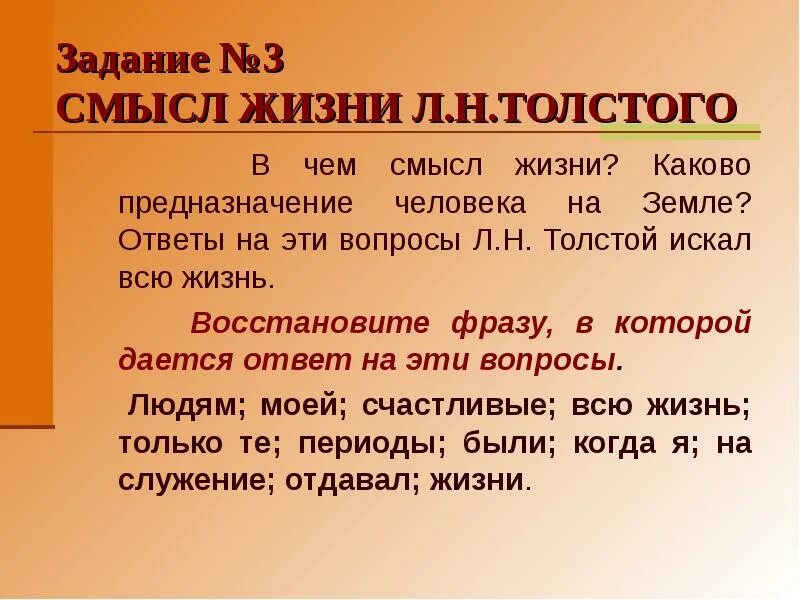 Задание №3
СМЫСЛ ЖИЗНИ Л.Н.ТОЛСТОГО

В чем смысл жизни? Каково предназначение человека на Земле? Ответы на эти вопросы Л.Н. Толстой искал всю жизнь.

Восстановите фразу, в которой дается ответ на эти вопросы.

Людям; моей; счастливые; всю жизнь; только те; периоды; были; когда я; на служение; отдавал; жизни.